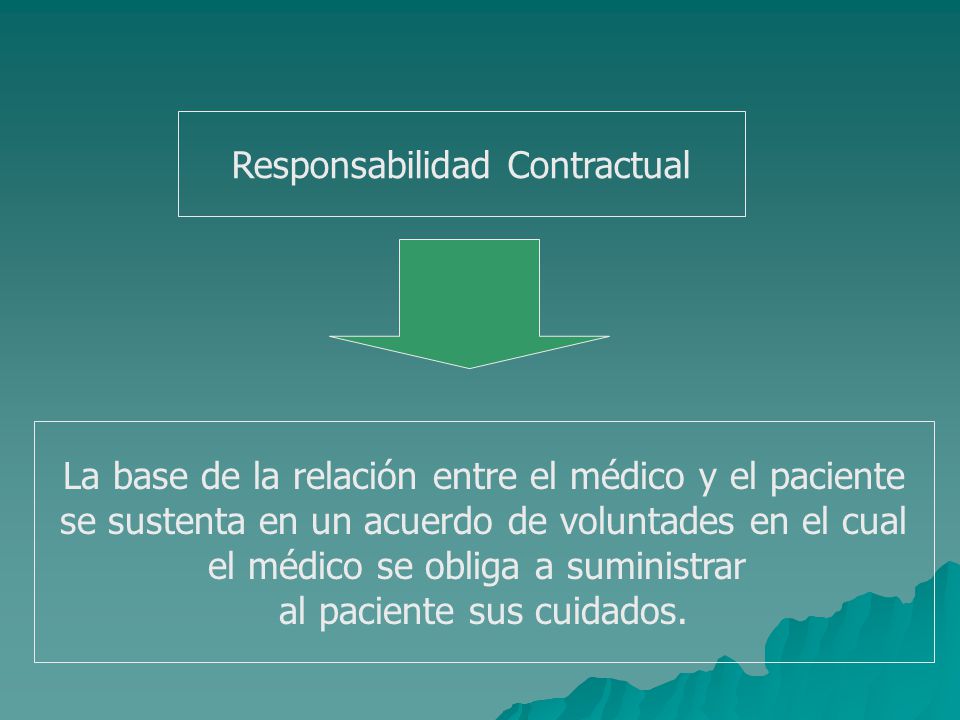 Responsabilidad Contractual

La base de la relación entre el médico y el paciente se sustenta en un acuerdo de voluntades en el cual el médico se obliga a suministrar al paciente sus cuidados.